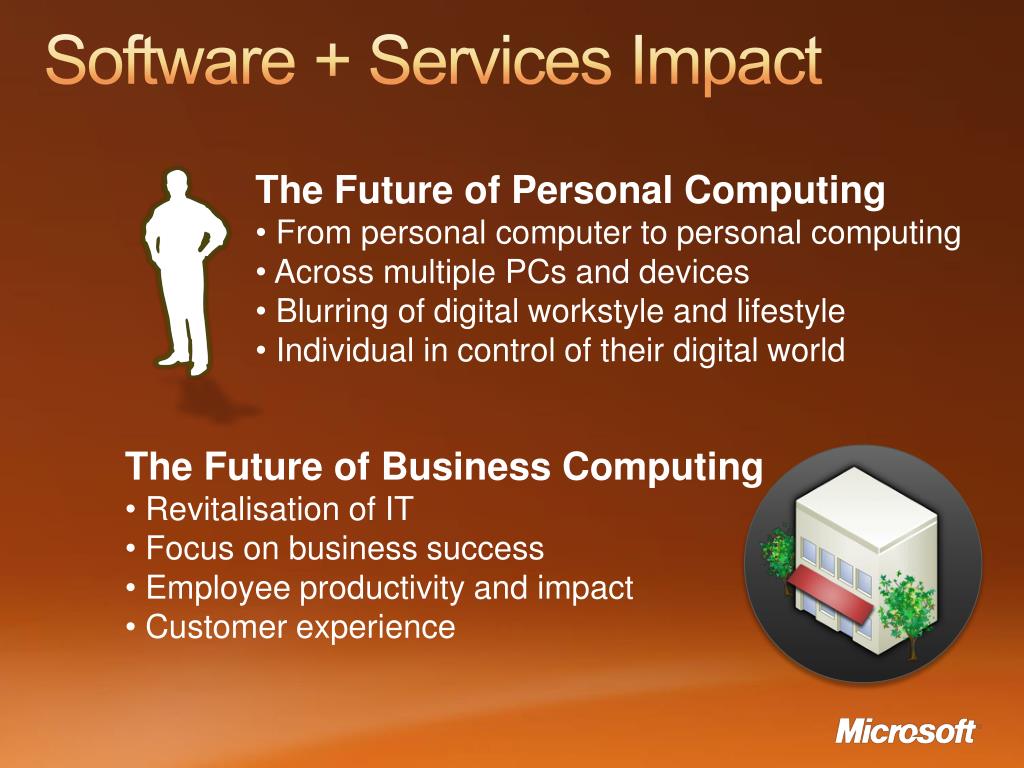 Software + Services Impact

The Future of Personal Computing
• From personal computer to personal computing
• Across multiple PCs and devices
• Blurring of digital workstyle and lifestyle
• Individual in control of their digital world

The Future of Business Computing
• Revitalisation of IT
• Focus on business success
• Employee productivity and impact
• Customer experience

Microsoft